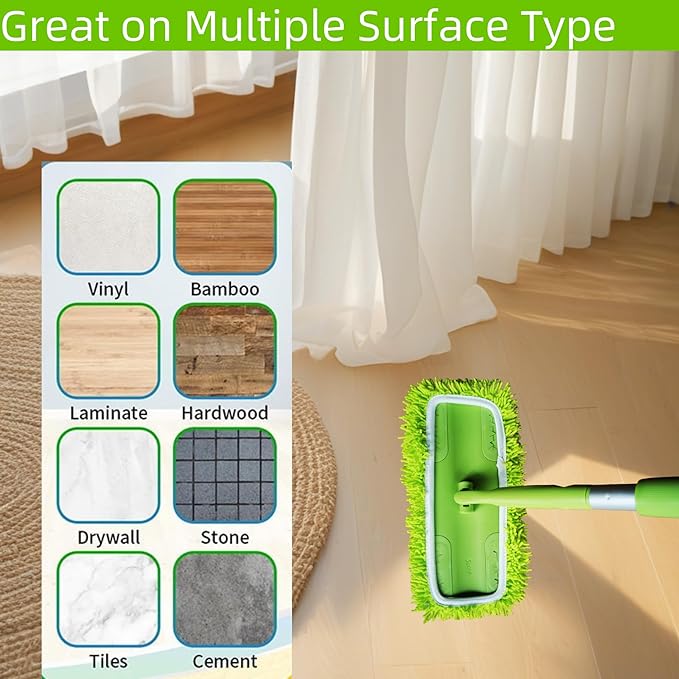 Great on Multiple Surface Type

Vinyl
Bamboo
Laminate
Hardwood
Drywall
Stone
Tiles
Cement